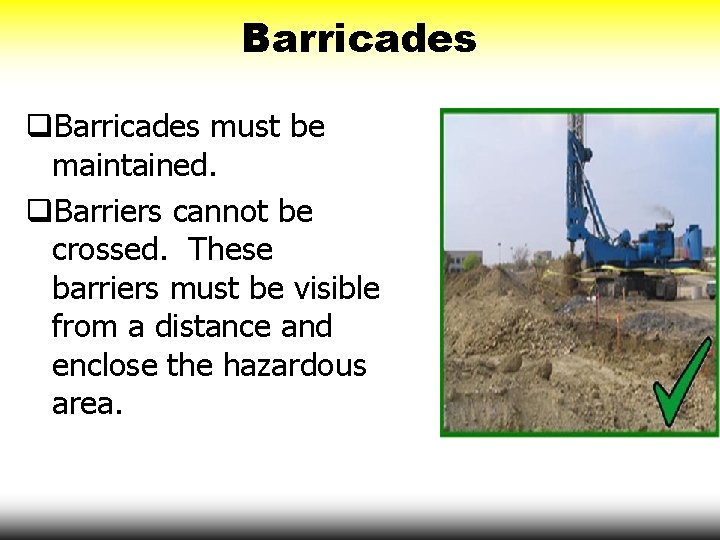 Barricades

❑Barricades must be maintained.

❑Barriers cannot be crossed. These barriers must be visible from a distance and enclose the hazardous area.